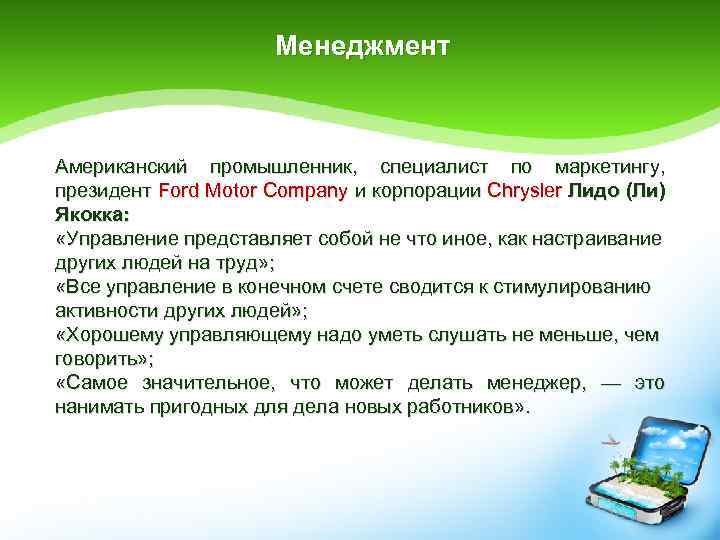 Менеджмент

Американский промышленник, специалист по маркетингу, президент Ford Motor Company и корпорации Chrysler Лидо (Ли) Якокка:
«Управление представляет собой не что иное, как настраивание других людей на труд»;
«Все управление в конечном счете сводится к стимулированию активности других людей»;
«Хорошему управляющему надо уметь слушать не меньше, чем говорить»;
«Самое значительное, что может делать менеджер, — это нанимать пригодных для дела новых работников».